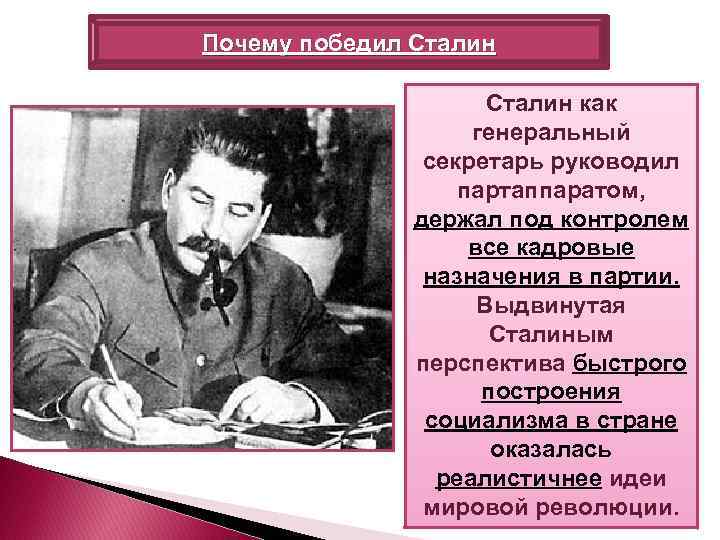 Почему победил Сталин

Сталин как генеральный секретарь руководил партаппаратом, держал под контролем все кадровые назначения в партии. Выдвинутая Сталиным перспектива быстрого построения социализма в стране оказалась реалистичнее идеи мировой революции.